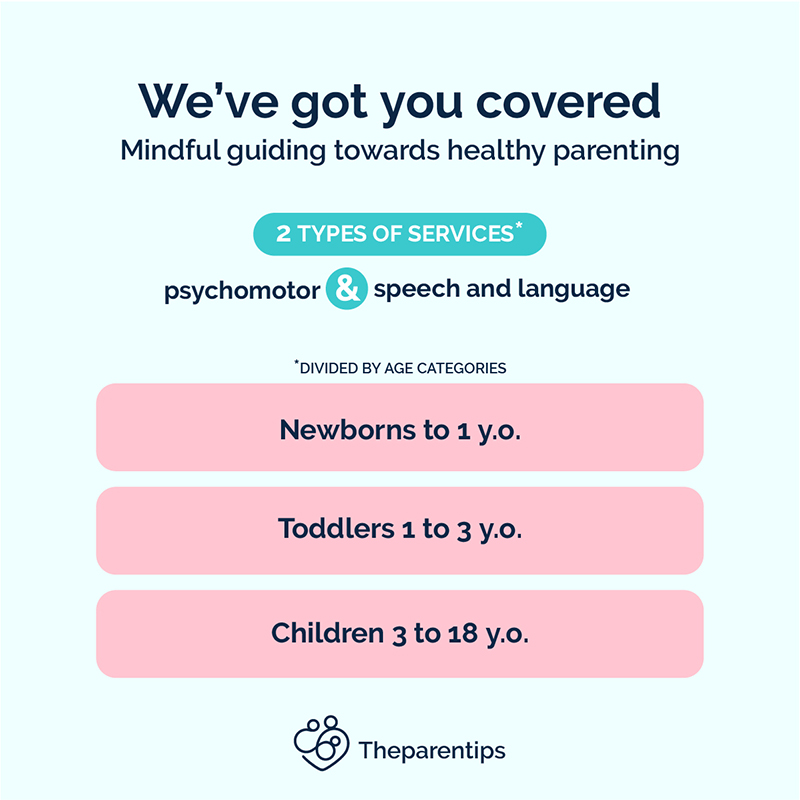 We've got you covered
Mindful guiding towards healthy parenting

2 TYPES OF SERVICES*

psychomotor & speech and language

*DIVIDED BY AGE CATEGORIES

Newborns to 1 y.o.

Toddlers 1 to 3 y.o.

Children 3 to 18 y.o.

Theparentips